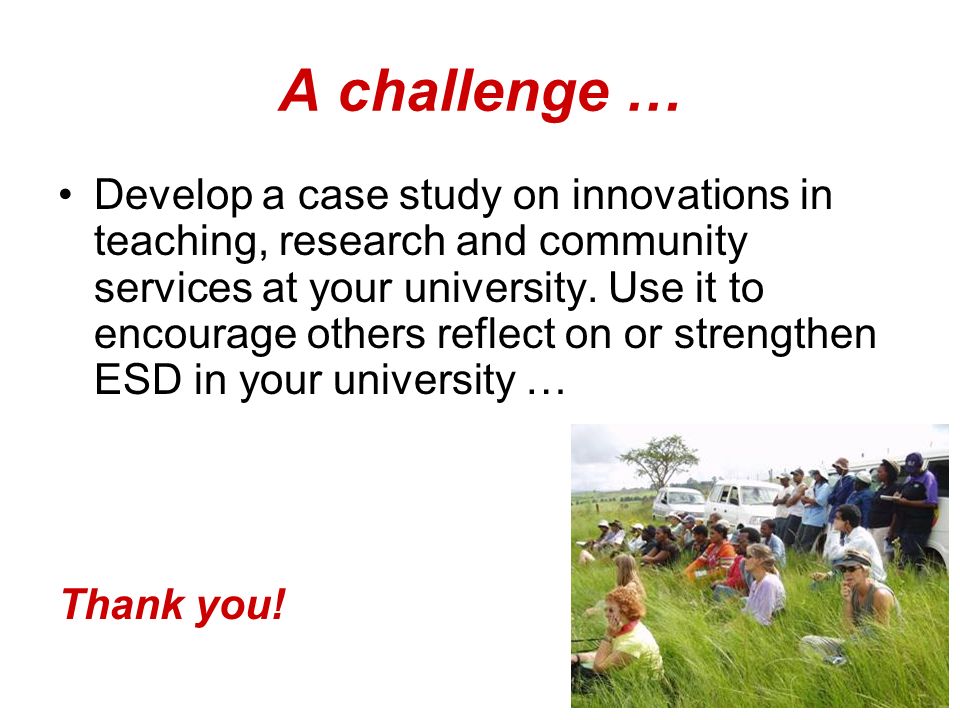 A challenge …

• Develop a case study on innovations in teaching, research and community services at your university. Use it to encourage others reflect on or strengthen ESD in your university …

Thank you!